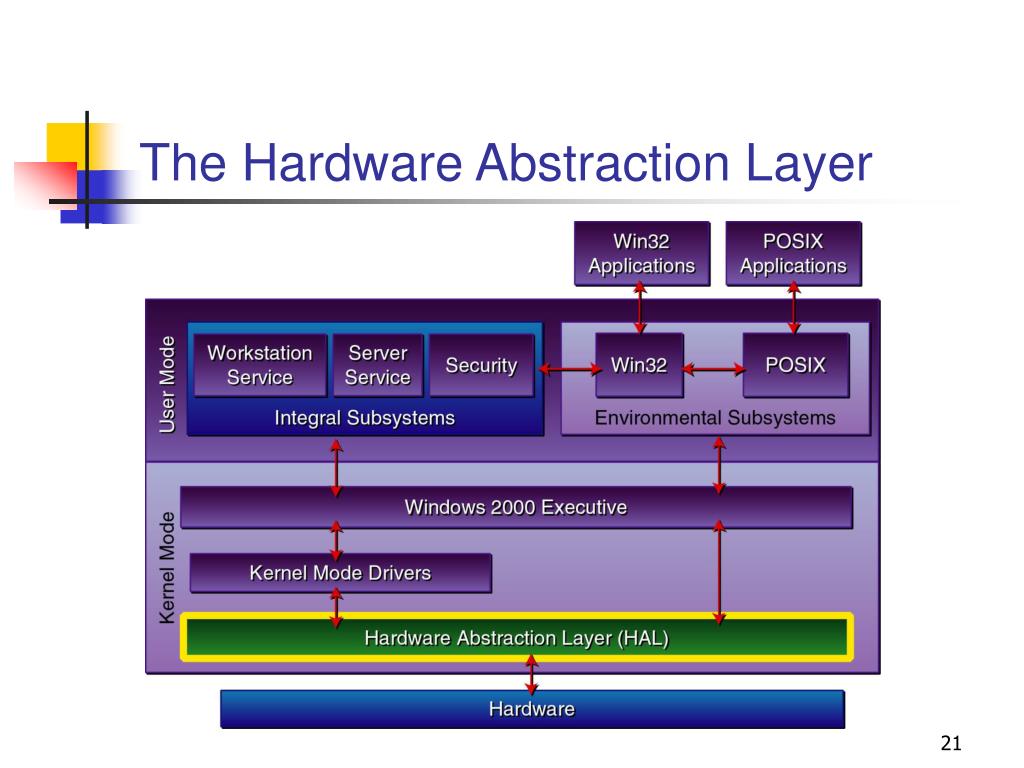 The Hardware Abstraction Layer

Win32 Applications

POSIX Applications

User Mode

Workstation Service

Server Service

Security

Integral Subsystems

Win32

POSIX

Environmental Subsystems

Kernel Mode

Windows 2000 Executive

Kernel Mode Drivers

Hardware Abstraction Layer (HAL)

Hardware

21